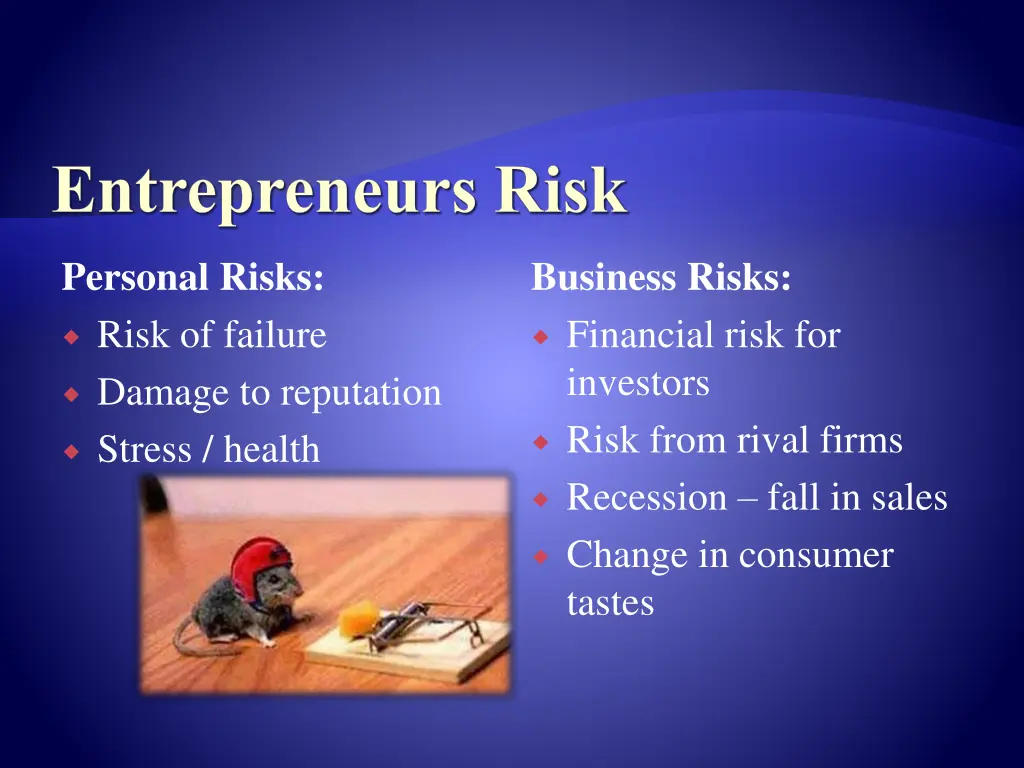 Entrepreneurs Risk

Personal Risks:
- Risk of failure
- Damage to reputation
- Stress / health

Business Risks:
- Financial risk for investors
- Risk from rival firms
- Recession – fall in sales
- Change in consumer tastes